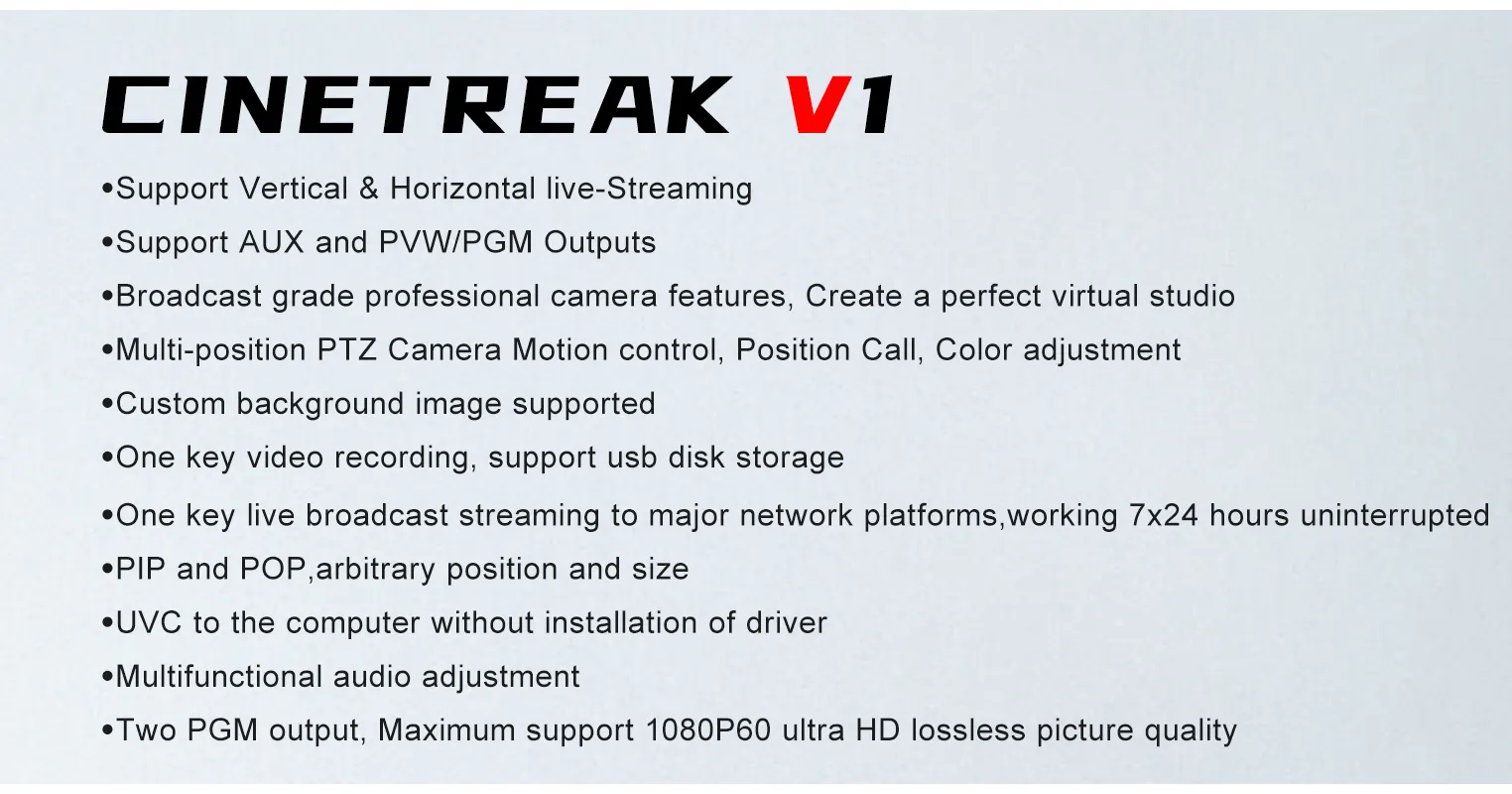 CINETREAK V1

•Support Vertical & Horizontal live-Streaming
•Support AUX and PVW/PGM Outputs
•Broadcast grade professional camera features, Create a perfect virtual studio
•Multi-position PTZ Camera Motion control, Position Call, Color adjustment
•Custom background image supported
•One key video recording, support usb disk storage
•One key live broadcast streaming to major network platforms,working 7x24 hours uninterrupted
•PIP and POP,arbitrary position and size
•UVC to the computer without installation of driver
•Multifunctional audio adjustment
•Two PGM output, Maximum support 1080P60 ultra HD lossless picture quality